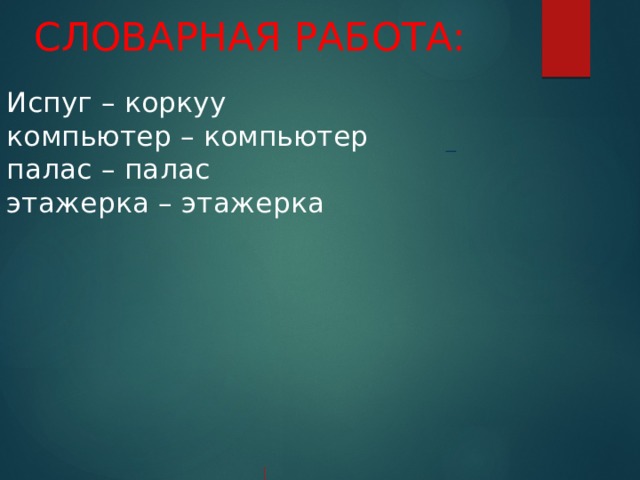 СЛОВАРНАЯ РАБОТА:

Испуг – коркуу
компьютер – компьютер
палас – палас
этажерка – этажерка